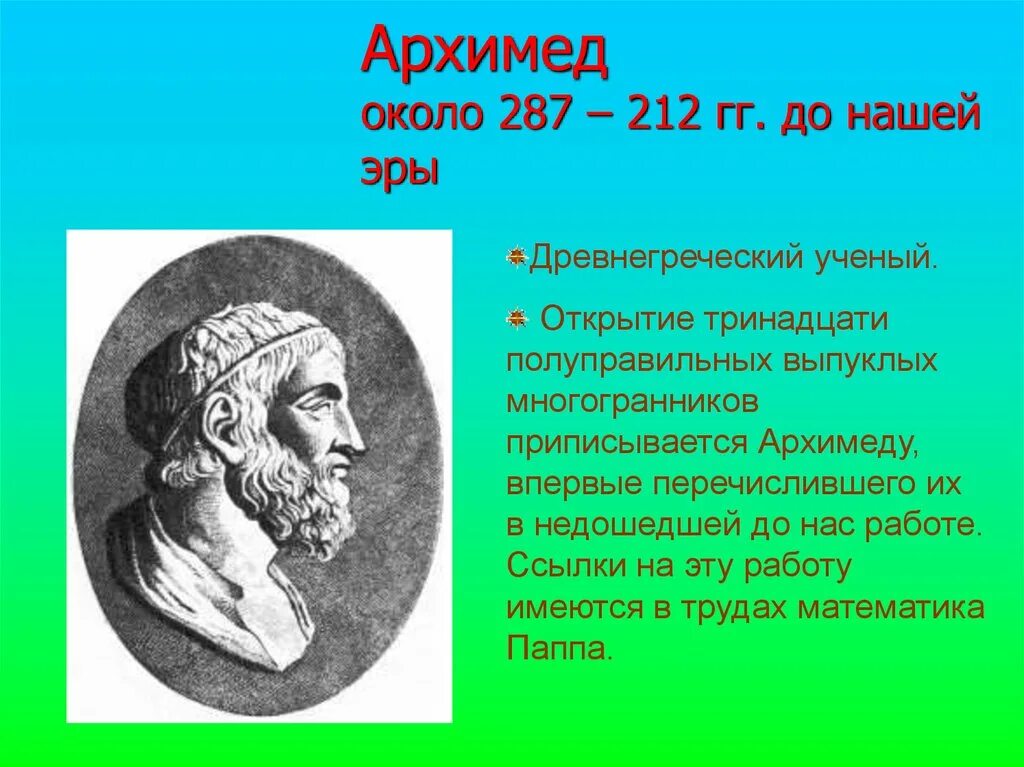 Архимед
около 287 – 212 гг. до нашей эры

Древнегреческий ученый.

Открытие тринадцати полуправильных выпуклых многогранников приписывается Архимеду, впервые перечислившего их в недошедшей до нас работе. Ссылки на эту работу имеются в трудах математика Паппа.